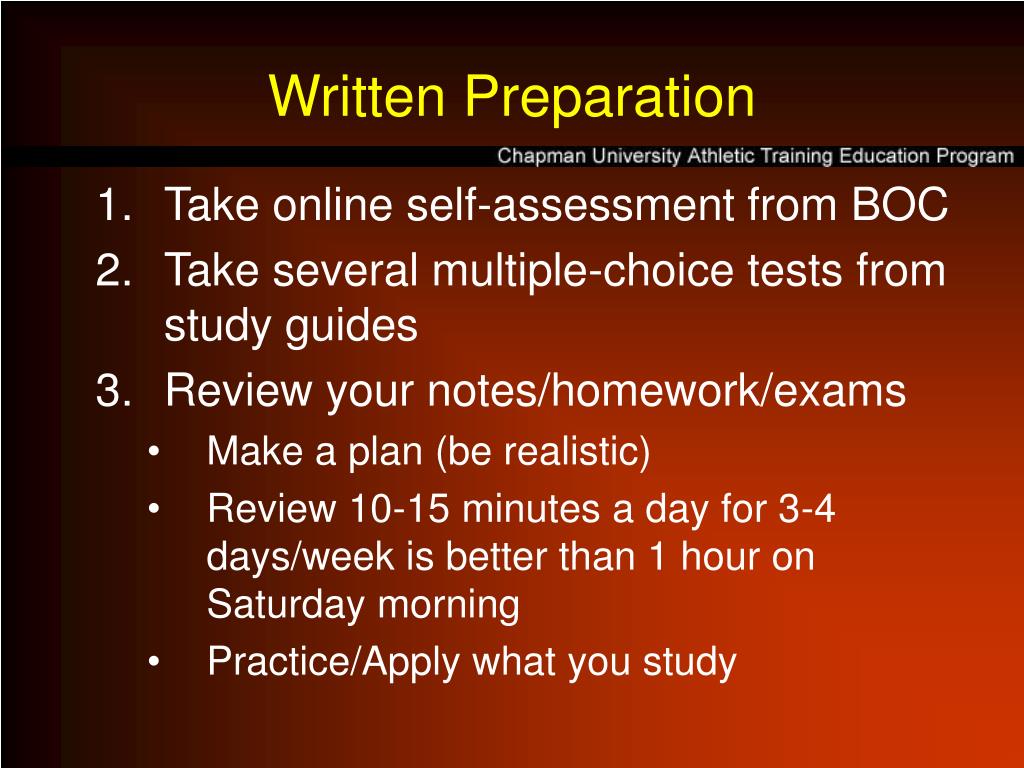 Written Preparation

Chapman University Athletic Training Education Program

1. Take online self-assessment from BOC
2. Take several multiple-choice tests from study guides
3. Review your notes/homework/exams
• Make a plan (be realistic)
• Review 10-15 minutes a day for 3-4 days/week is better than 1 hour on Saturday morning
• Practice/Apply what you study